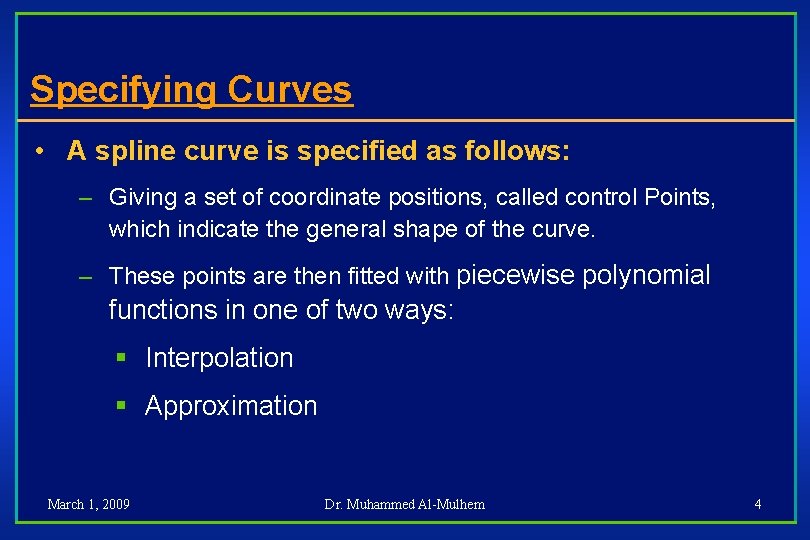 Specifying Curves

• A spline curve is specified as follows:

– Giving a set of coordinate positions, called control Points, which indicate the general shape of the curve.

– These points are then fitted with piecewise polynomial functions in one of two ways:

▪ Interpolation

▪ Approximation

March 1, 2009

Dr. Muhammed Al-Mulhem

4